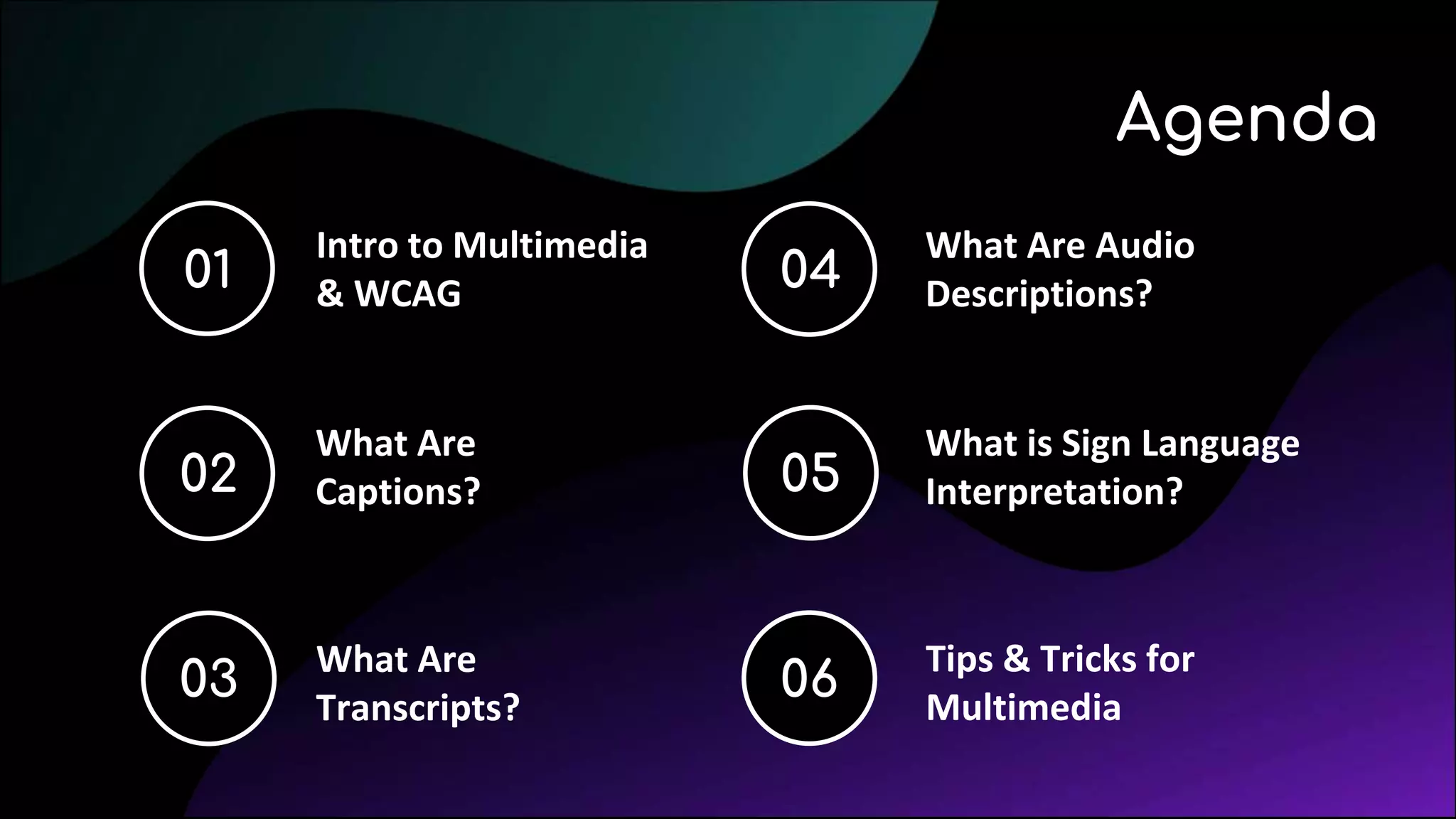 Agenda

01

Intro to Multimedia & WCAG

02

What Are Captions?

03

What Are Transcripts?

04

What Are Audio Descriptions?

05

What is Sign Language Interpretation?

06

Tips & Tricks for Multimedia